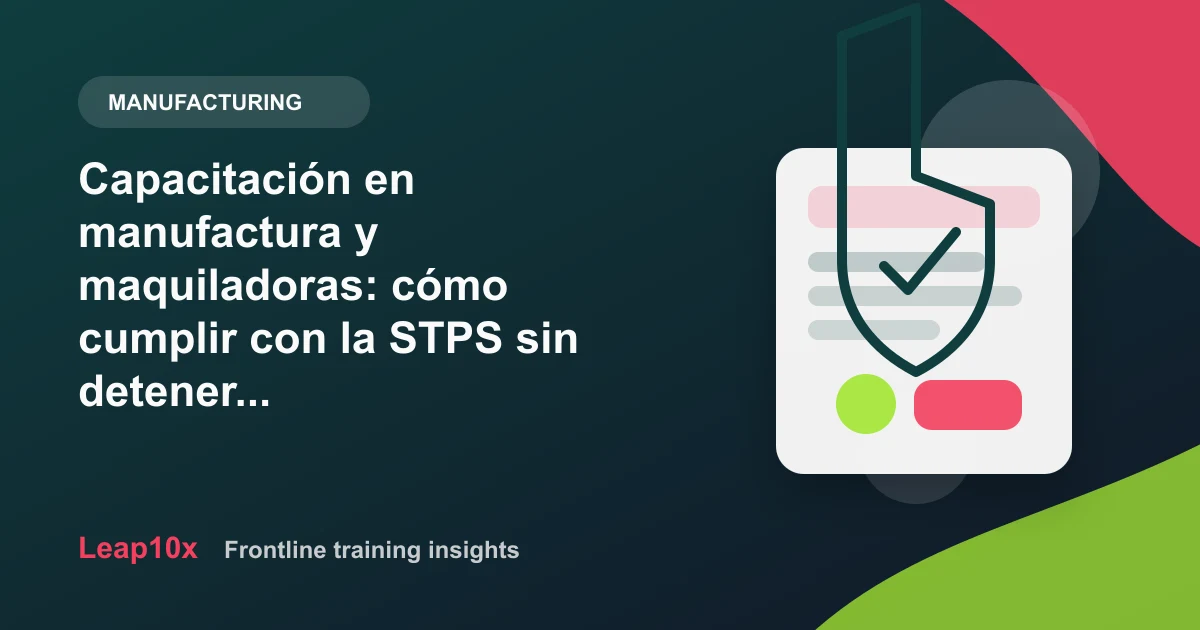 MANUFACTURING

Capacitación en manufactura y maquiladoras: cómo cumplir con la STPS sin detener...

Leap10x Frontline training insights